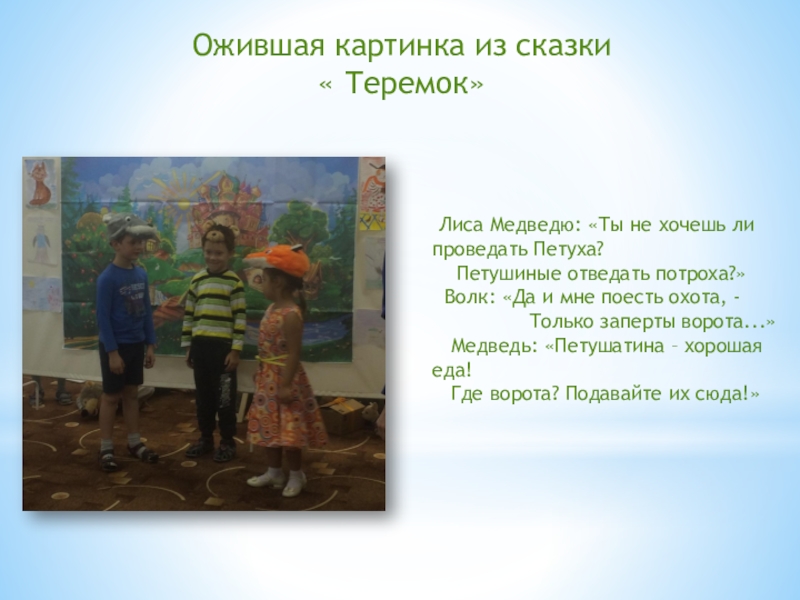 Ожившая картинка из сказки
« Теремок»

Лиса Медведю: «Ты не хочешь ли проведать Петуха?
Петушиные отведать потроха?»
Волк: «Да и мне поесть охота, -
Только заперты ворота...»
Медведь: «Петушатина – хорошая еда!
Где ворота? Подавайте их сюда!»